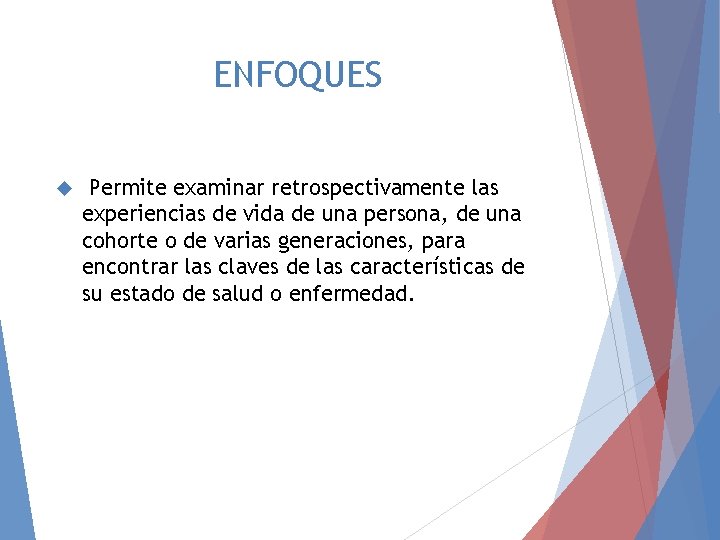 ENFOQUES

Permite examinar retrospectivamente las experiencias de vida de una persona, de una cohorte o de varias generaciones, para encontrar las claves de las características de su estado de salud o enfermedad.